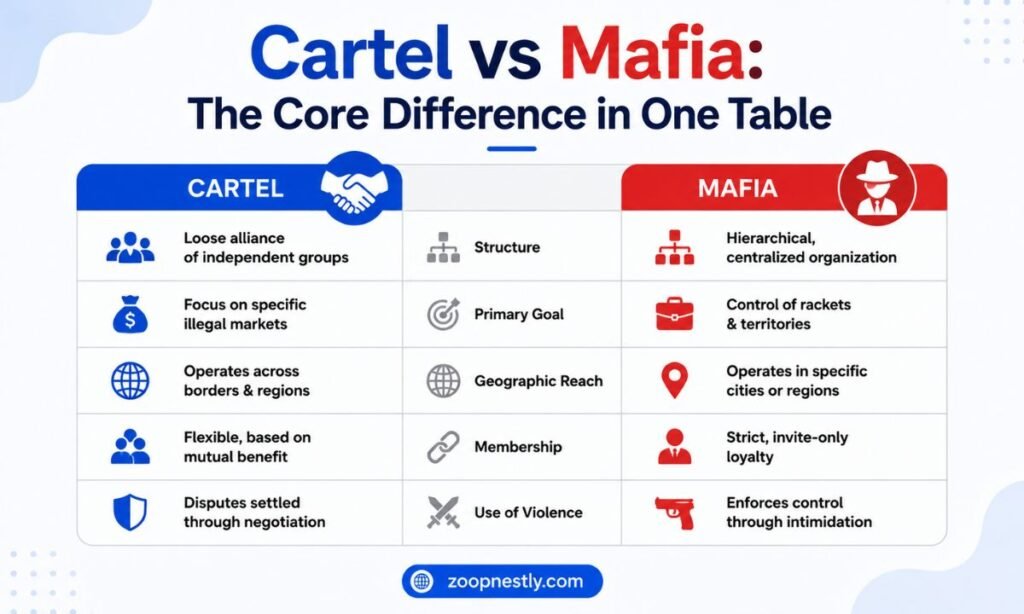 Cartel vs Mafia:
The Core Difference in One Table

| CARTEL | | MAFIA |
|---|---|---|
| Loose alliance of independent groups | Structure | Hierarchical, centralized organization |
| Focus on specific illegal markets | Primary Goal | Control of rackets & territories |
| Operates across borders & regions | Geographic Reach | Operates in specific cities or regions |
| Flexible, based on mutual benefit | Membership | Strict, invite-only loyalty |
| Disputes settled through negotiation | Use of Violence | Enforces control through intimidation |

zoopnestly.com